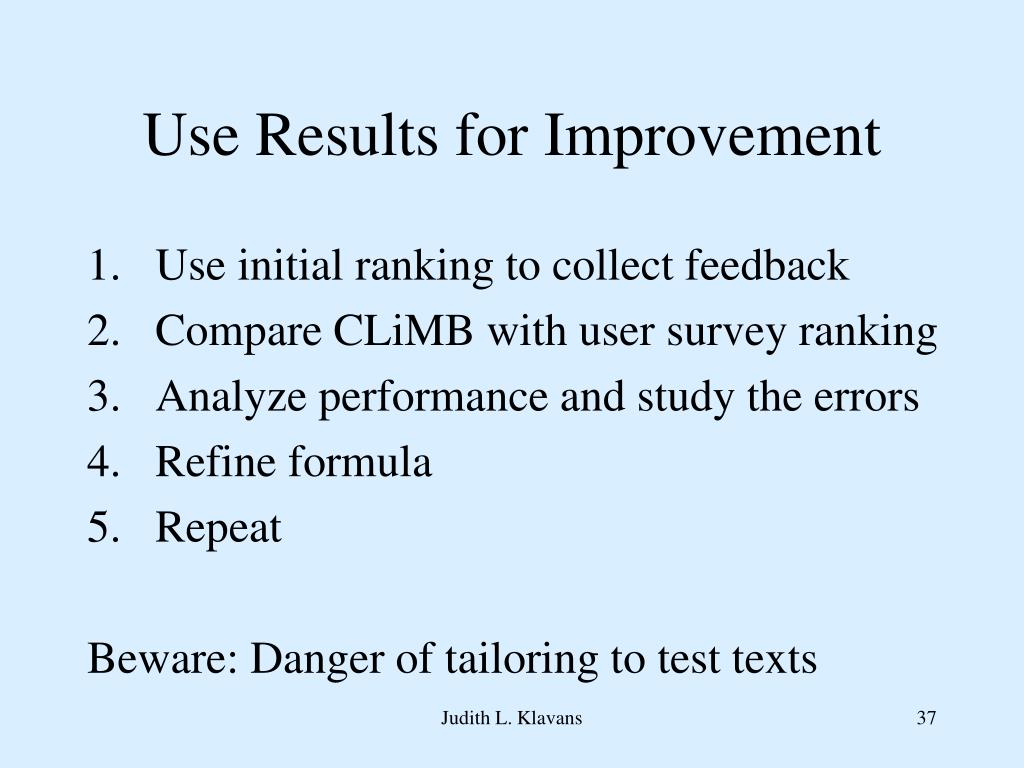 Use Results for Improvement

1. Use initial ranking to collect feedback
2. Compare CLiMB with user survey ranking
3. Analyze performance and study the errors
4. Refine formula
5. Repeat

Beware: Danger of tailoring to test texts

Judith L. Klavans

37